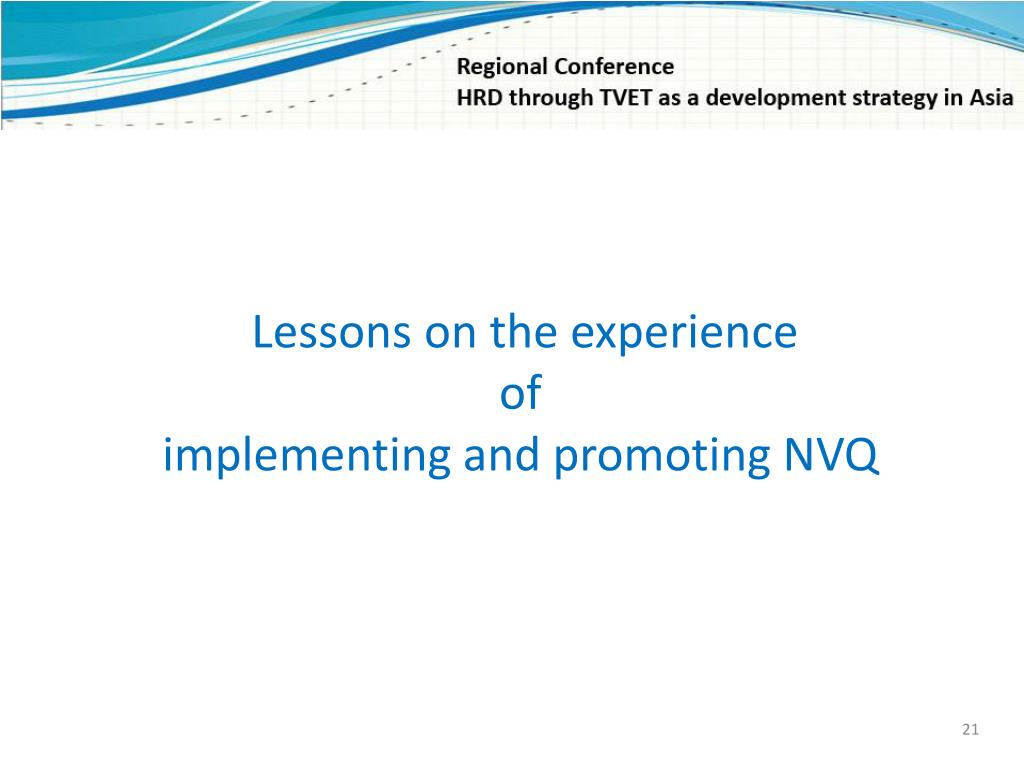 Regional Conference
HRD through TVET as a development strategy in Asia

Lessons on the experience
of
implementing and promoting NVQ

21